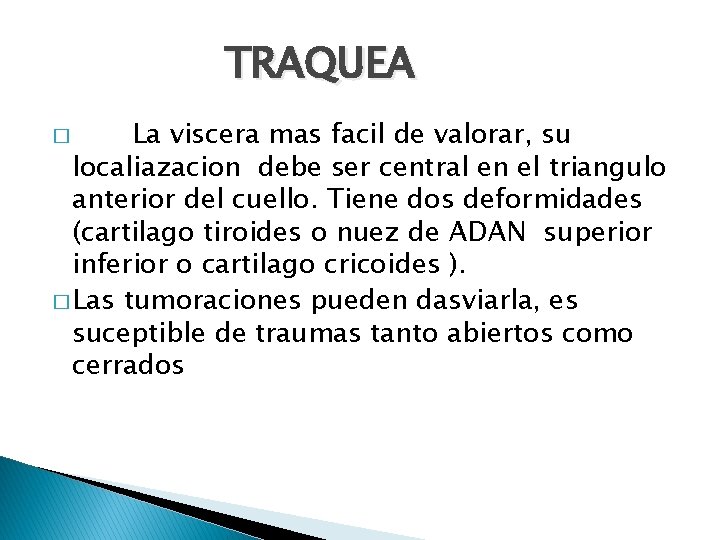 TRAQUEA

□ La viscera mas facil de valorar, su localiazacion debe ser central en el triangulo anterior del cuello. Tiene dos deformidades (cartilago tiroides o nuez de ADAN superior inferior o cartilago cricoides ).

□ Las tumoraciones pueden dasviarla, es suceptible de traumas tanto abiertos como cerrados